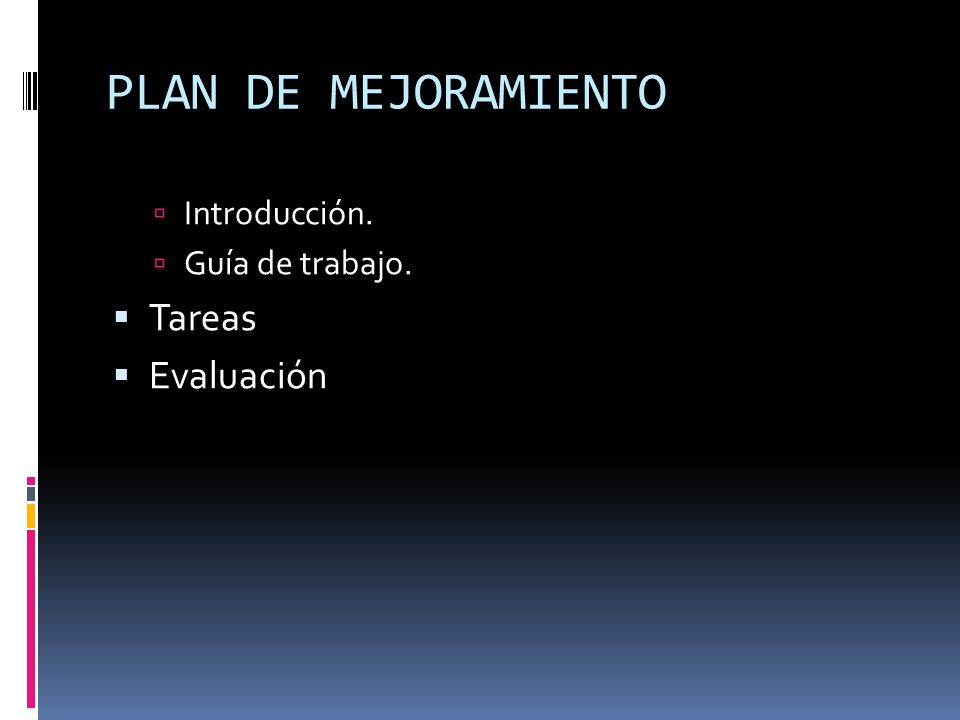 PLAN DE MEJORAMIENTO

Introducción.
Guía de trabajo.

Tareas
Evaluación